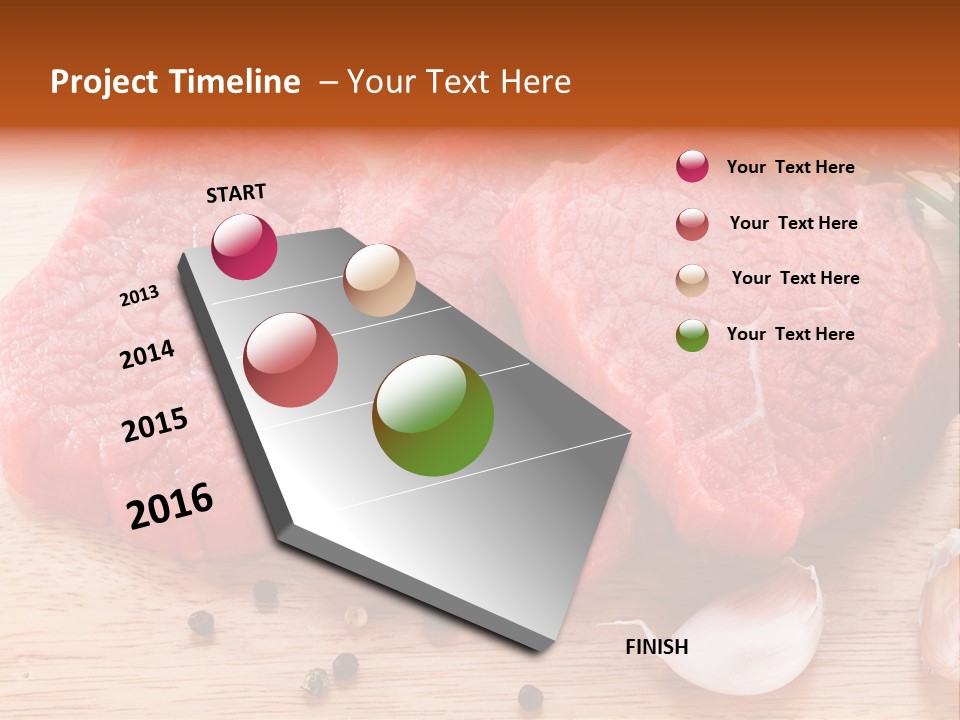 Project Timeline – Your Text Here

START

2013

2014

2015

2016

FINISH

Your Text Here

Your Text Here

Your Text Here

Your Text Here